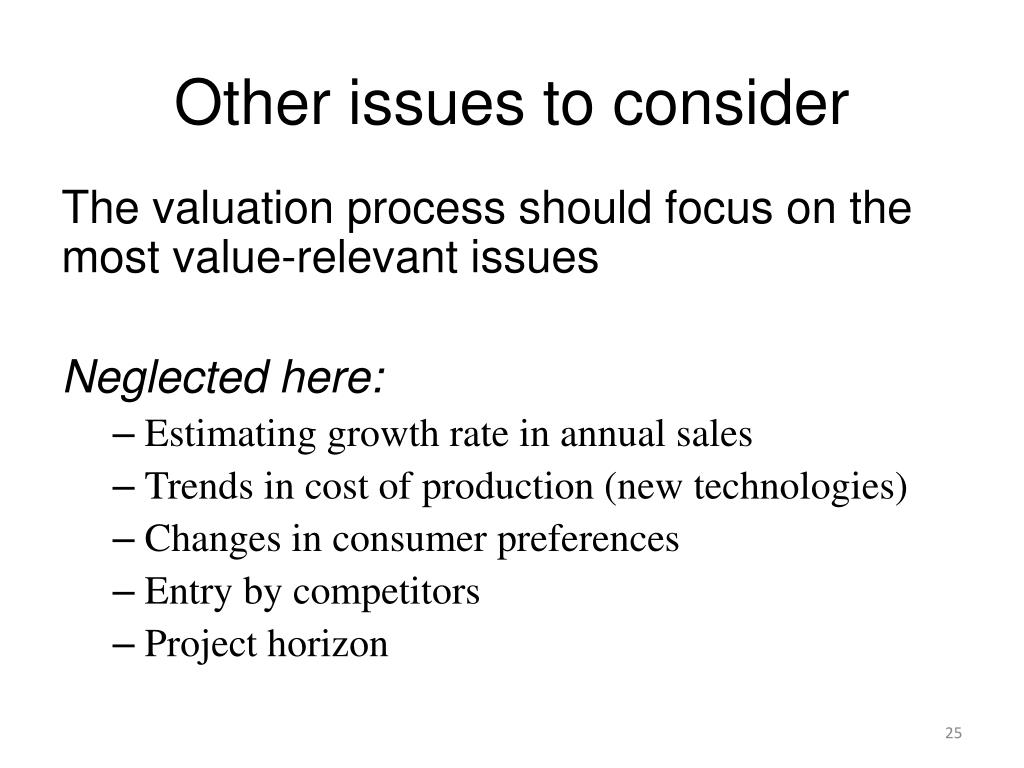 Other issues to consider

The valuation process should focus on the most value-relevant issues

Neglected here:

– Estimating growth rate in annual sales
– Trends in cost of production (new technologies)
– Changes in consumer preferences
– Entry by competitors
– Project horizon

25